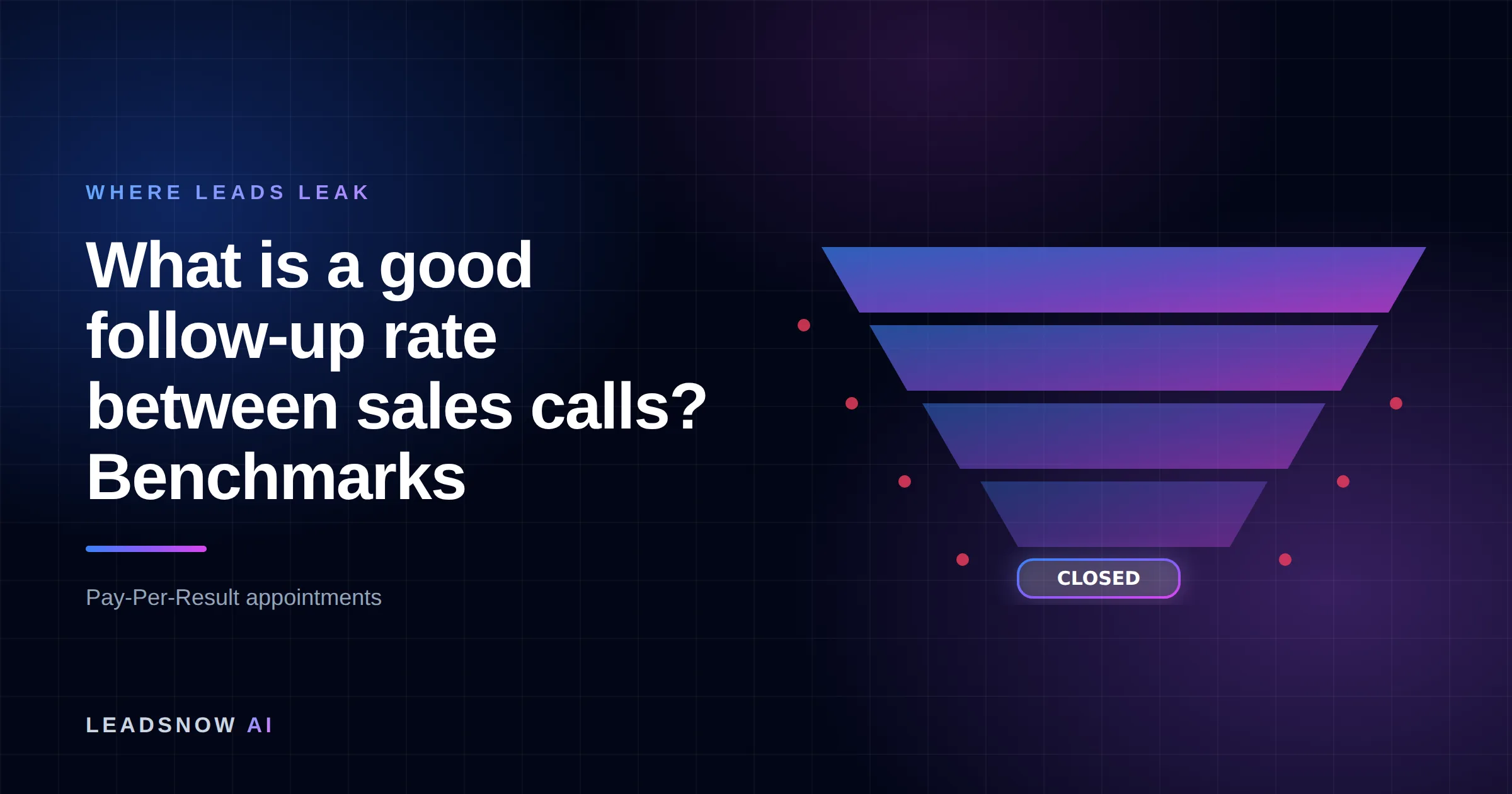 WHERE LEADS LEAK

What is a good follow-up rate between sales calls? Benchmarks

Pay-Per-Result appointments

LEADSNOW AI

CLOSED